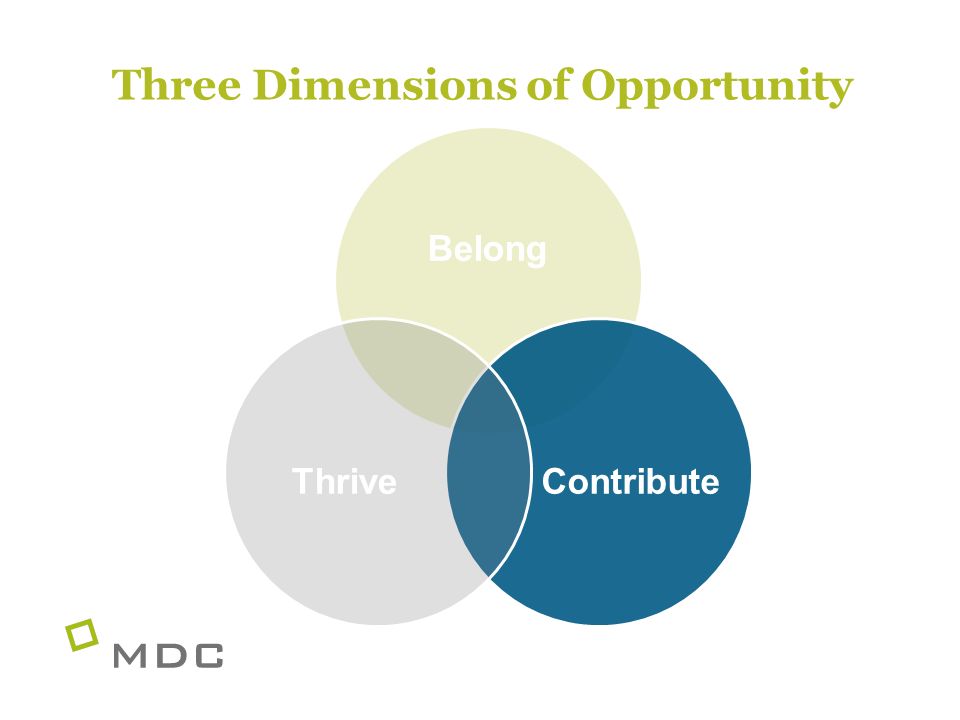 Three Dimensions of Opportunity

Belong

Thrive

Contribute

MDC